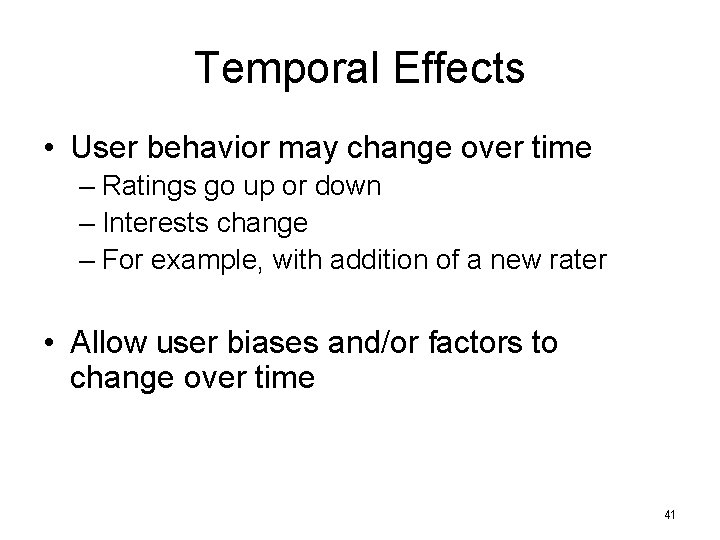 Temporal Effects

• User behavior may change over time
– Ratings go up or down
– Interests change
– For example, with addition of a new rater

• Allow user biases and/or factors to change over time

41